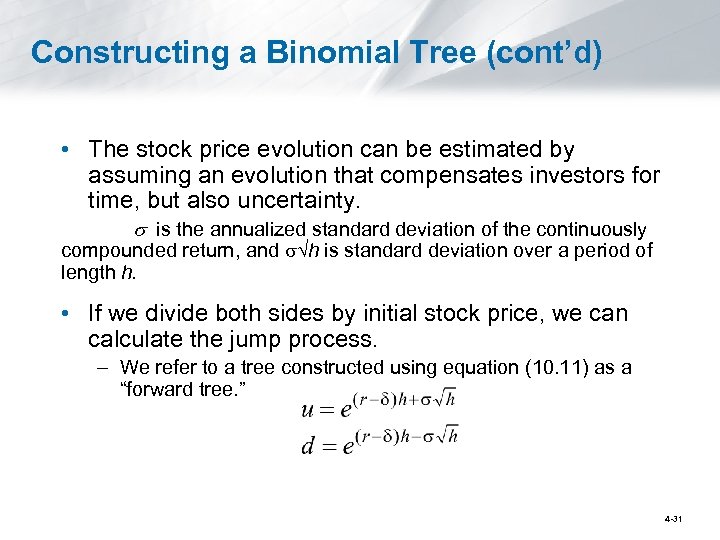 Constructing a Binomial Tree (cont'd)

• The stock price evolution can be estimated by assuming an evolution that compensates investors for time, but also uncertainty.

$\sigma$ is the annualized standard deviation of the continuously compounded return, and $\sigma\sqrt{h}$ is standard deviation over a period of length $h$.

• If we divide both sides by initial stock price, we can calculate the jump process.

– We refer to a tree constructed using equation (10.11) as a "forward tree."

$u = e^{(r-\delta)h+\sigma\sqrt{h}}$

$d = e^{(r-\delta)h-\sigma\sqrt{h}}$

4-31